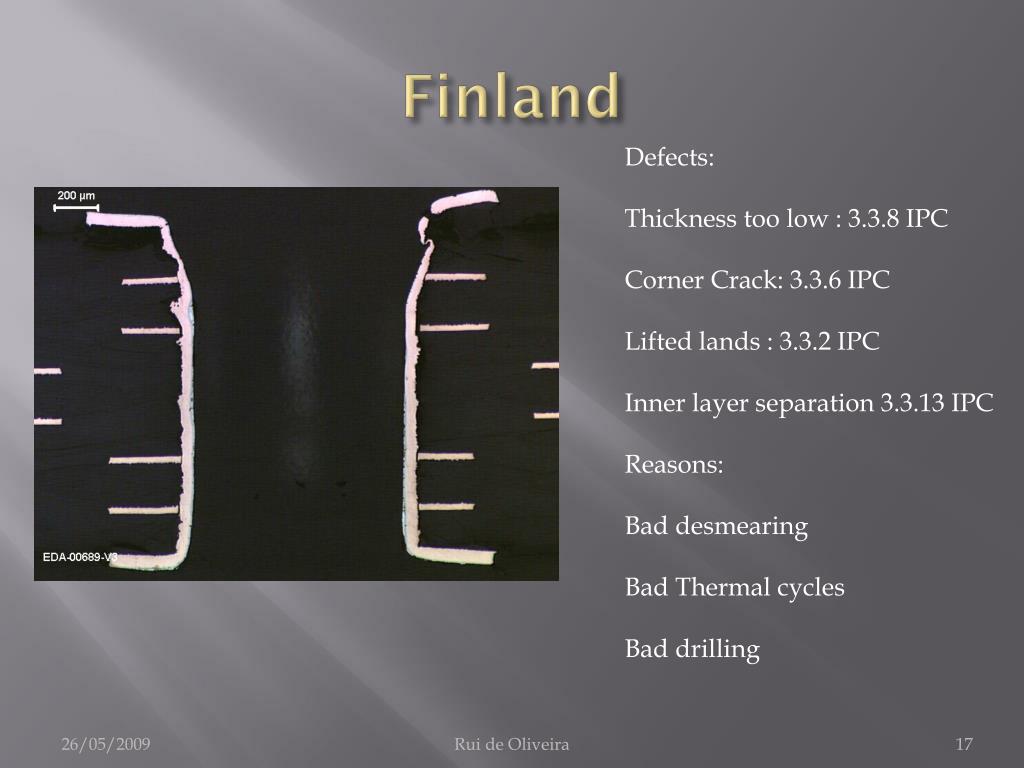 Finland

200 µm

EDA-00689-V3

Defects:

Thickness too low : 3.3.8 IPC

Corner Crack: 3.3.6 IPC

Lifted lands : 3.3.2 IPC

Inner layer separation 3.3.13 IPC

Reasons:

Bad desmearing

Bad Thermal cycles

Bad drilling

26/05/2009

Rui de Oliveira

17